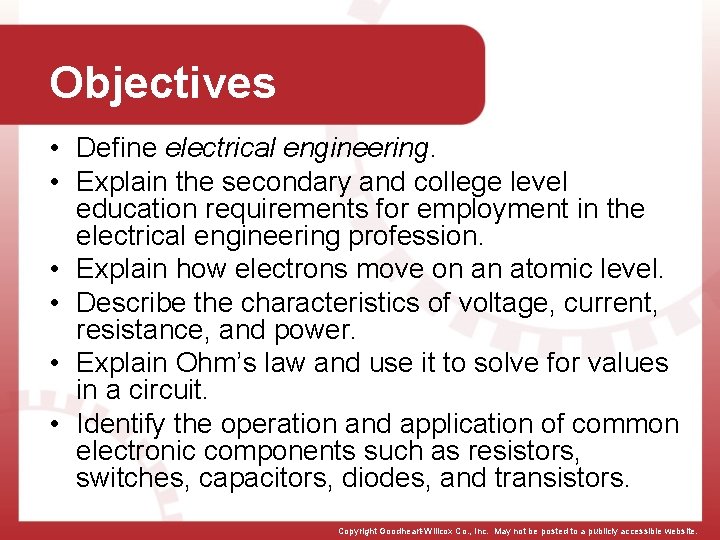 Objectives

• Define electrical engineering.
• Explain the secondary and college level education requirements for employment in the electrical engineering profession.
• Explain how electrons move on an atomic level.
• Describe the characteristics of voltage, current, resistance, and power.
• Explain Ohm's law and use it to solve for values in a circuit.
• Identify the operation and application of common electronic components such as resistors, switches, capacitors, diodes, and transistors.

Copyright Goodheart-Willcox Co., Inc. May not be posted to a publicly accessible website.